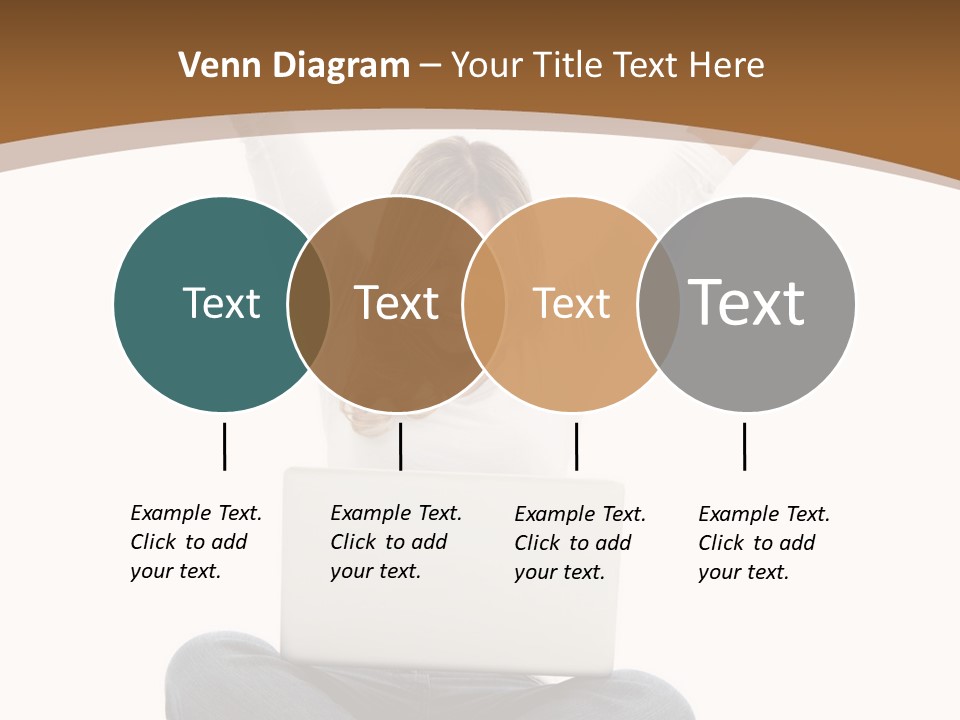 Venn Diagram – Your Title Text Here

Text

Text

Text

Text

Example Text. Click to add your text.

Example Text. Click to add your text.

Example Text. Click to add your text.

Example Text. Click to add your text.